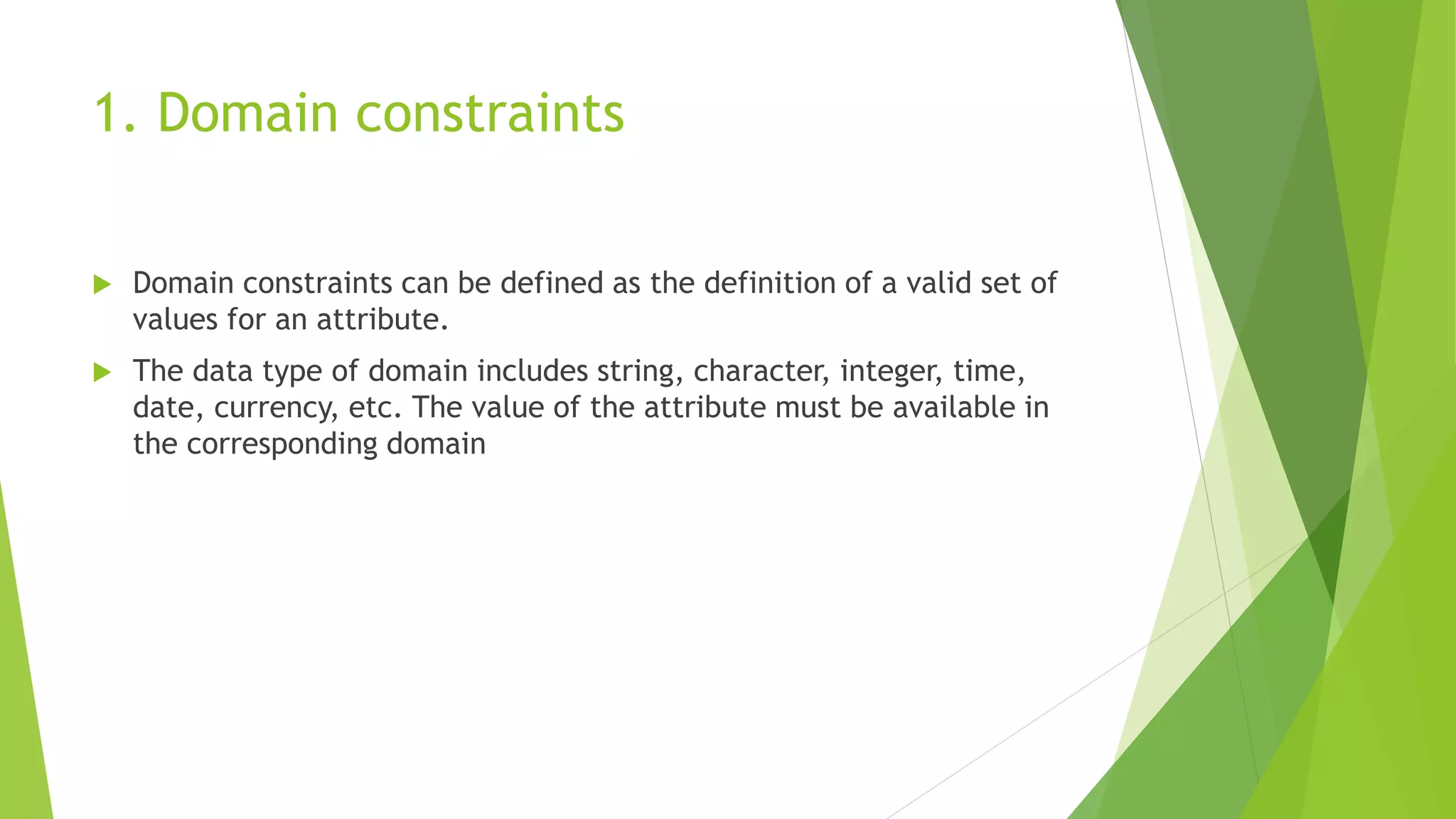 1. Domain constraints

Domain constraints can be defined as the definition of a valid set of values for an attribute.

The data type of domain includes string, character, integer, time, date, currency, etc. The value of the attribute must be available in the corresponding domain